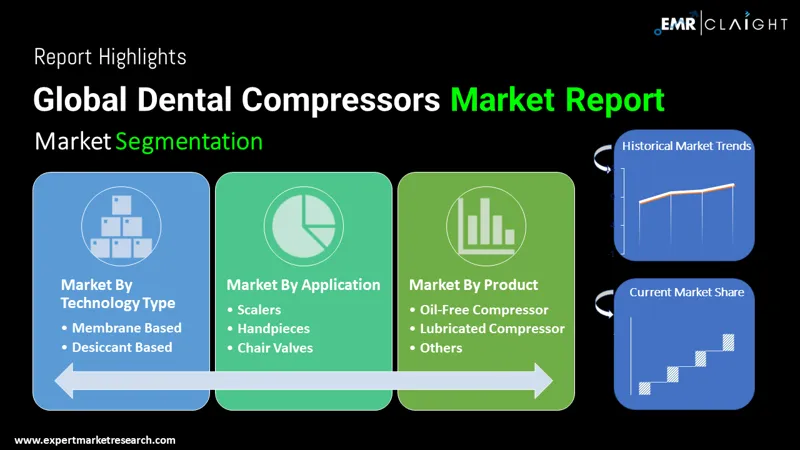 EMR | CLAIGHT

Report Highlights

Global Dental Compressors Market Report

Market Segmentation

Market By Technology Type
• Membrane Based
• Desiccant Based

Market By Application
• Scalers
• Handpieces
• Chair Valves

Market By Product
• Oil-Free Compressor
• Lubricated Compressor
• Others

Historical Market Trends

Current Market Share

www.expertmarketresearch.com